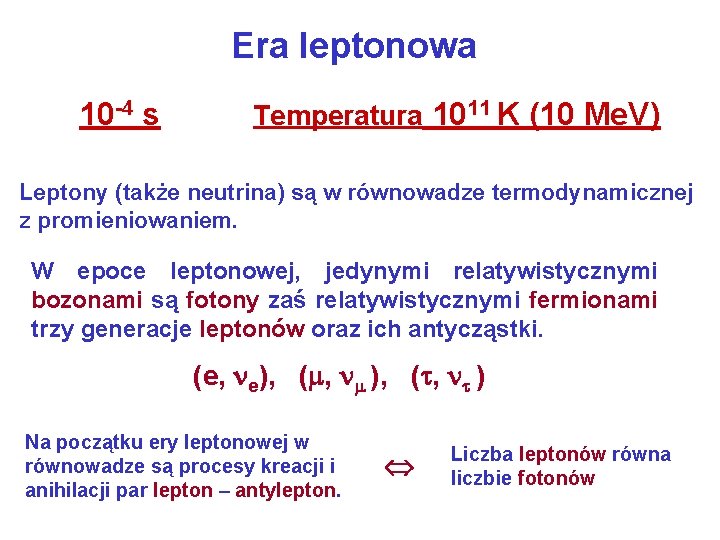 Era leptonowa

$10^{-4}$ s Temperatura $10^{11}$ K (10 MeV)

Leptony (także neutrina) są w równowadze termodynamicznej z promieniowaniem.

W epoce leptonowej, jedynymi relatywistycznymi bozonami są fotony zaś relatywistycznymi fermionami trzy generacje leptonów oraz ich antycząstki.

$(e, \nu_e)$, $(\mu, \nu_\mu)$, $(\tau, \nu_\tau)$

Na początku ery leptonowej w równowadze są procesy kreacji i anihilacji par lepton – antylepton.

$\Leftrightarrow$

Liczba leptonów równa liczbie fotonów